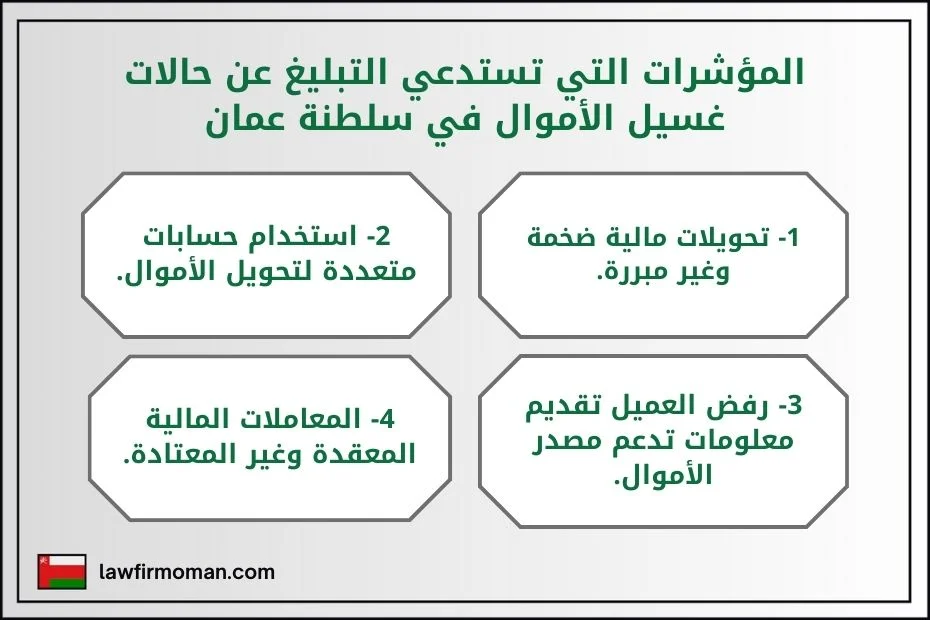 المؤشرات التي تستدعي التبليغ عن حالات غسيل الأموال في سلطنة عمان

1- تحويلات مالية ضخمة وغير مبررة.

2- استخدام حسابات متعددة لتحويل الأموال.

3- رفض العميل تقديم معلومات تدعم مصدر الأموال.

4- المعاملات المالية المعقدة وغير المعتادة.

lawfirmoman.com